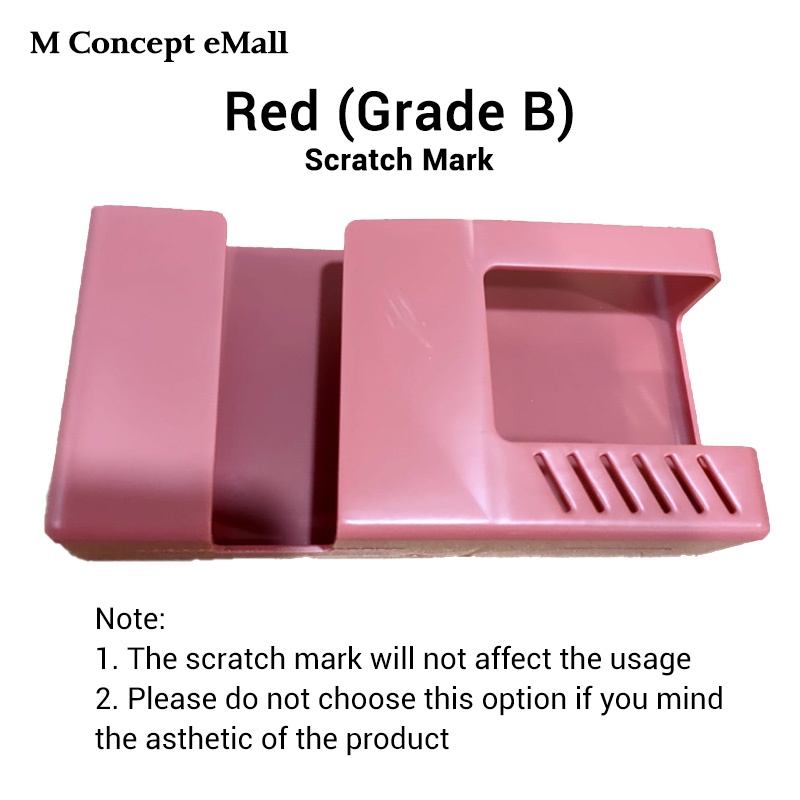 M Concept eMall

Red (Grade B)
Scratch Mark

Note:
1. The scratch mark will not affect the usage
2. Please do not choose this option if you mind the asthetic of the product